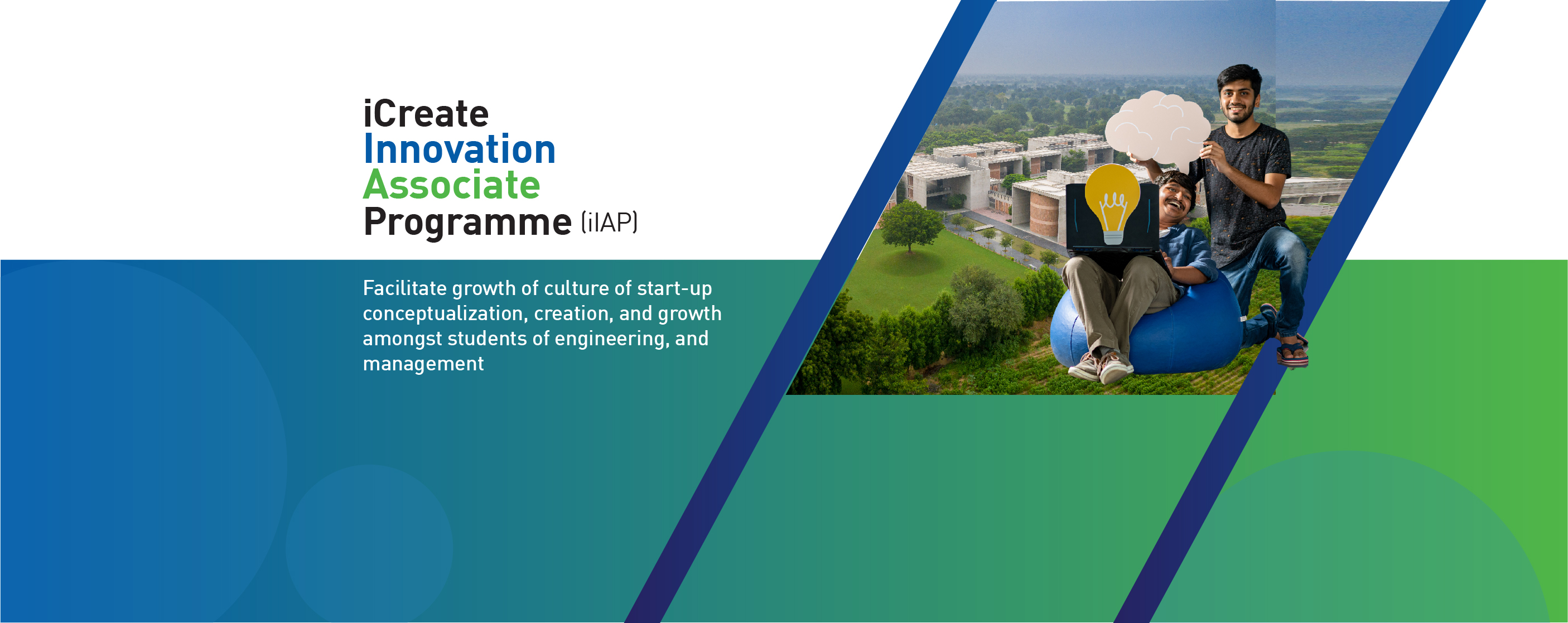 iCreate
Innovation
Associate
Programme (iIAP)

Facilitate growth of culture of start-up conceptualization, creation, and growth amongst students of engineering, and management